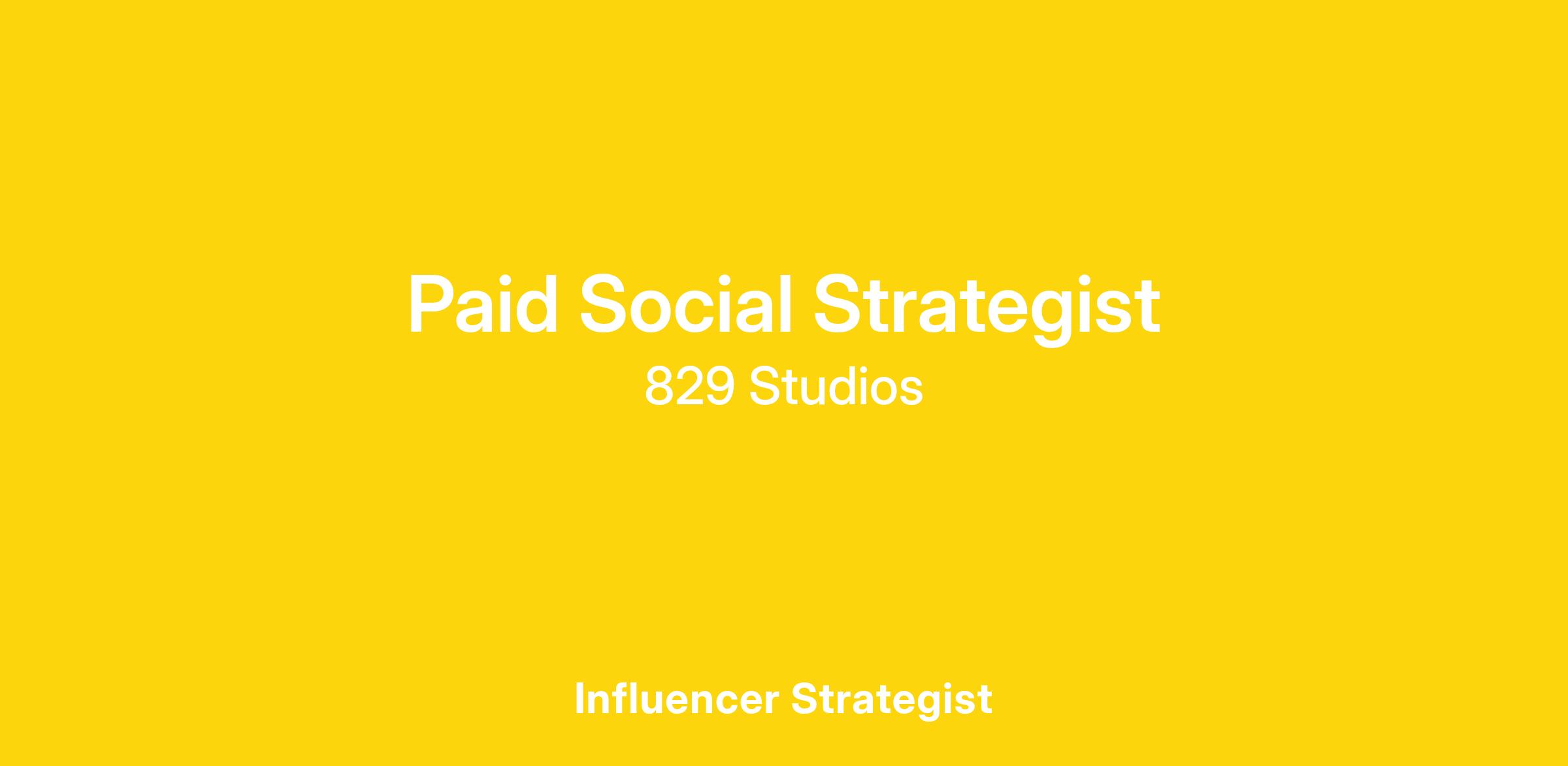 Paid Social Strategist

829 Studios

Influencer Strategist